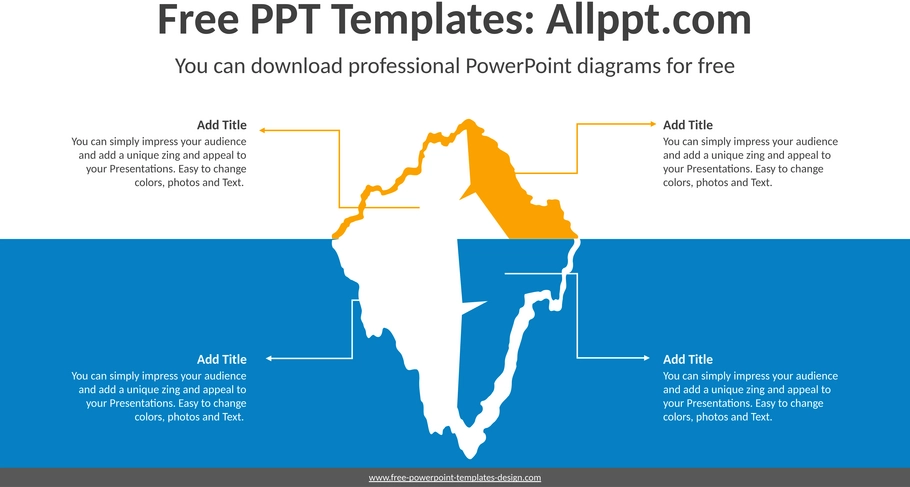 Free PPT Templates: Allppt.com

You can download professional PowerPoint diagrams for free

Add Title

You can simply impress your audience and add a unique zing and appeal to your Presentations. Easy to change colors, photos and Text.

Add Title

You can simply impress your audience and add a unique zing and appeal to your Presentations. Easy to change colors, photos and Text.

Add Title

You can simply impress your audience and add a unique zing and appeal to your Presentations. Easy to change colors, photos and Text.

Add Title

You can simply impress your audience and add a unique zing and appeal to your Presentations. Easy to change colors, photos and Text.

www.free-powerpoint-templates-design.com